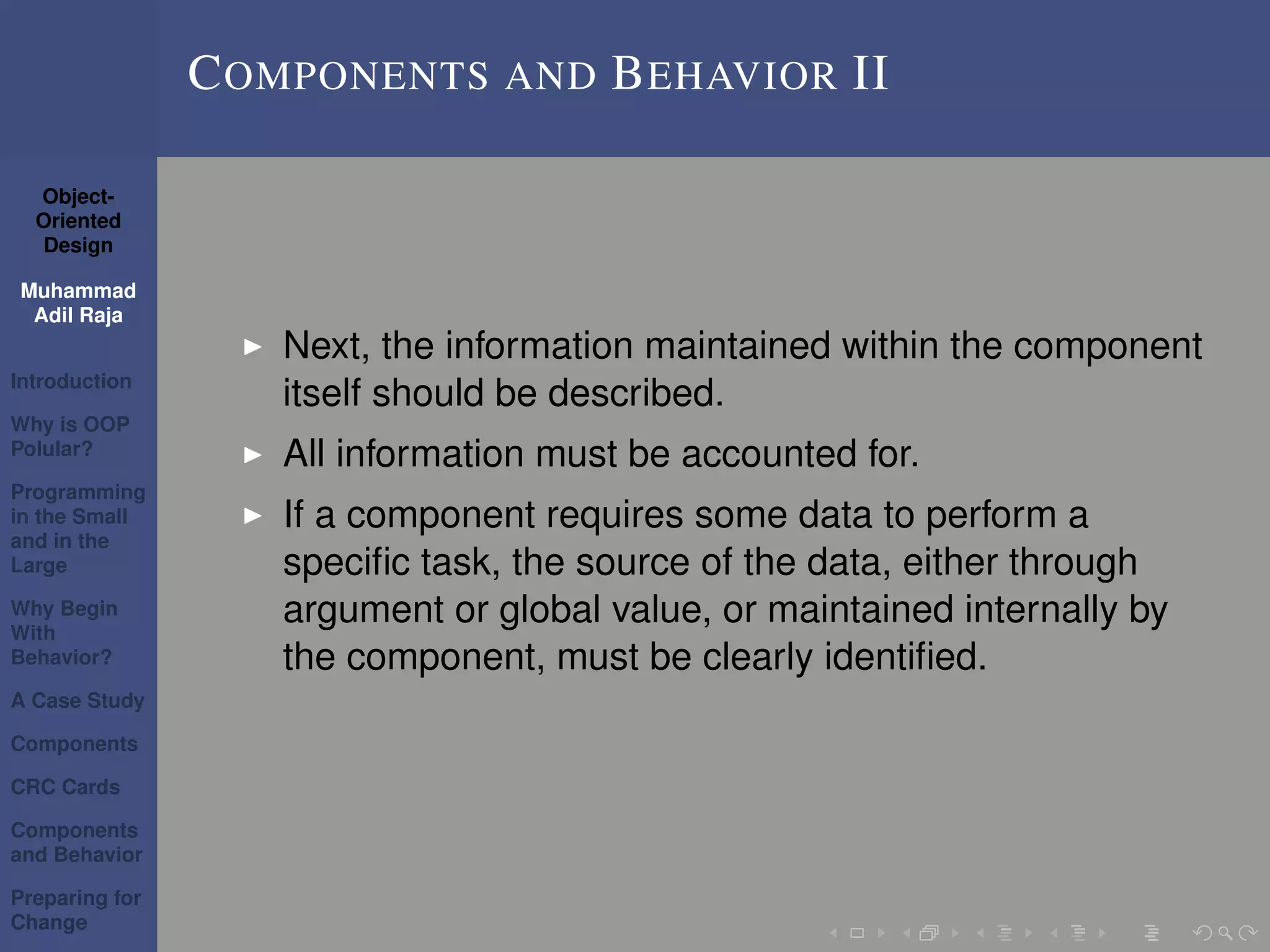 COMPONENTS AND BEHAVIOR II

Object-Oriented Design

Muhammad Adil Raja

Introduction

Why is OOP Polular?

Programming in the Small and in the Large

Why Begin With Behavior?

A Case Study

Components

CRC Cards

Components and Behavior

Preparing for Change

▶ Next, the information maintained within the component itself should be described.

▶ All information must be accounted for.

▶ If a component requires some data to perform a specific task, the source of the data, either through argument or global value, or maintained internally by the component, must be clearly identified.